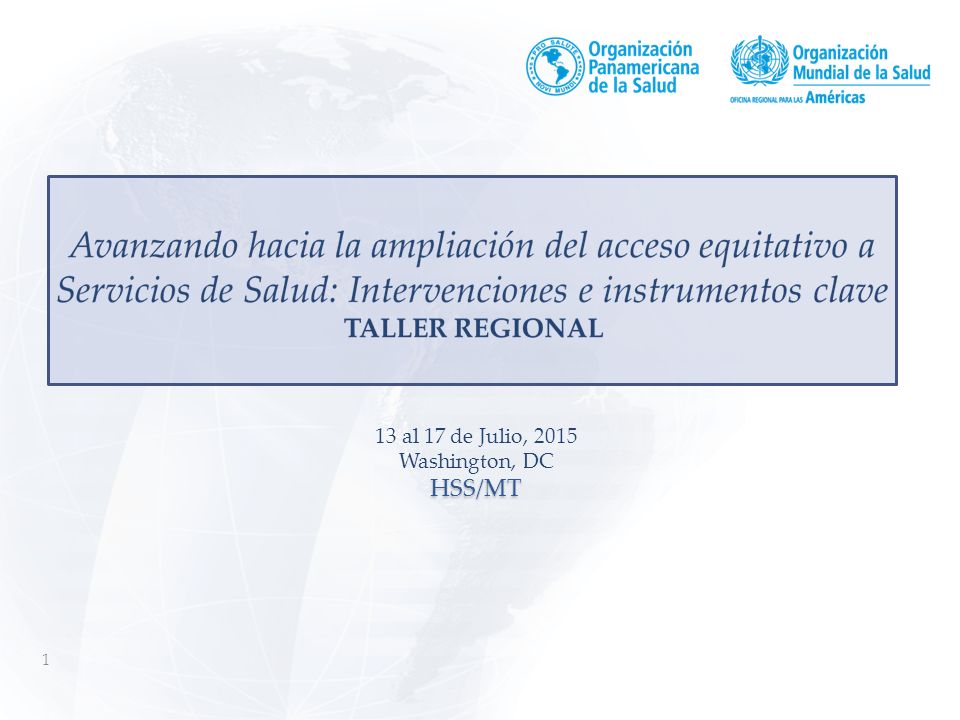 PRO SALUTE NOVI MUNDI
Organización Panamericana de la Salud

Organización Mundial de la Salud
OFICINA REGIONAL PARA LAS Américas

Avanzando hacia la ampliación del acceso equitativo a Servicios de Salud: Intervenciones e instrumentos clave
TALLER REGIONAL

13 al 17 de Julio, 2015
Washington, DC
HSS/MT

1